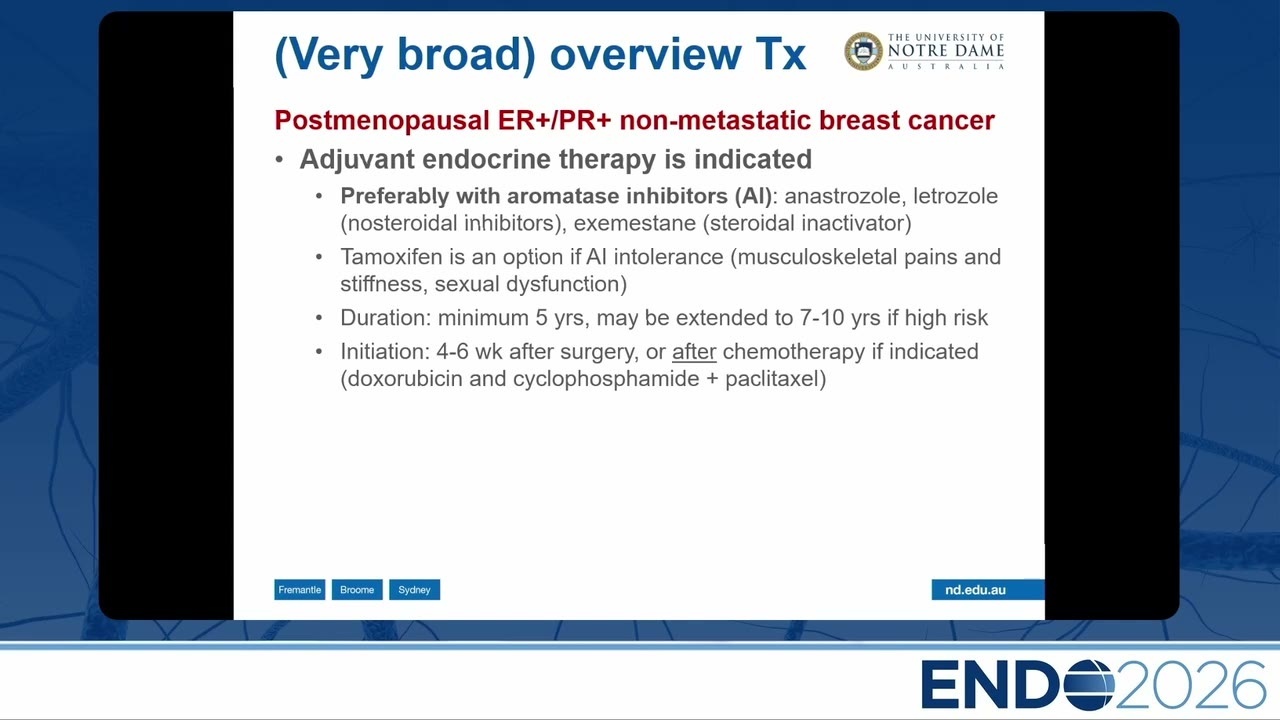 (Very broad) overview Tx

THE UNIVERSITY OF NOTRE DAME AUSTRALIA

Postmenopausal ER+/PR+ non-metastatic breast cancer

• Adjuvant endocrine therapy is indicated
  • Preferably with aromatase inhibitors (AI): anastrozole, letrozole (nosteroidal inhibitors), exemestane (steroidal inactivator)
  • Tamoxifen is an option if AI intolerance (musculoskeletal pains and stiffness, sexual dysfunction)
  • Duration: minimum 5 yrs, may be extended to 7-10 yrs if high risk
  • Initiation: 4-6 wk after surgery, or after chemotherapy if indicated (doxorubicin and cyclophosphamide + paclitaxel)

Fremantle Broome Sydney

nd.edu.au

ENDO2026